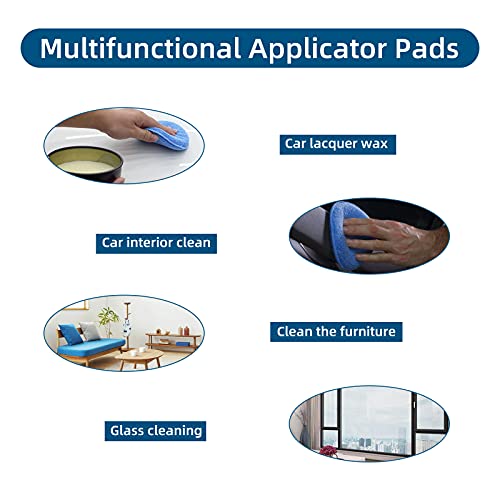 Multifunctional Applicator Pads

Car lacquer wax

Car interior clean

Clean the furniture

Glass cleaning